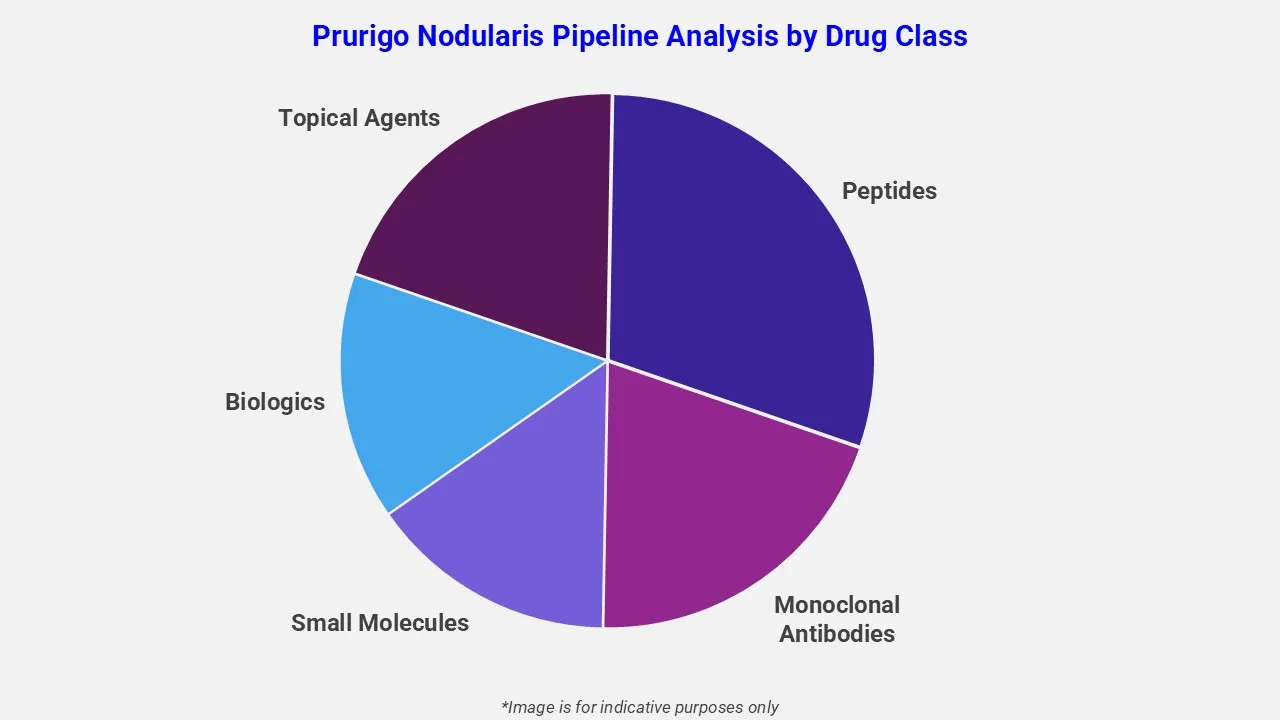 Prurigo Nodularis Pipeline Analysis by Drug Class

Topical Agents

Peptides

Biologics

Small Molecules

Monoclonal Antibodies

*Image is for indicative purposes only